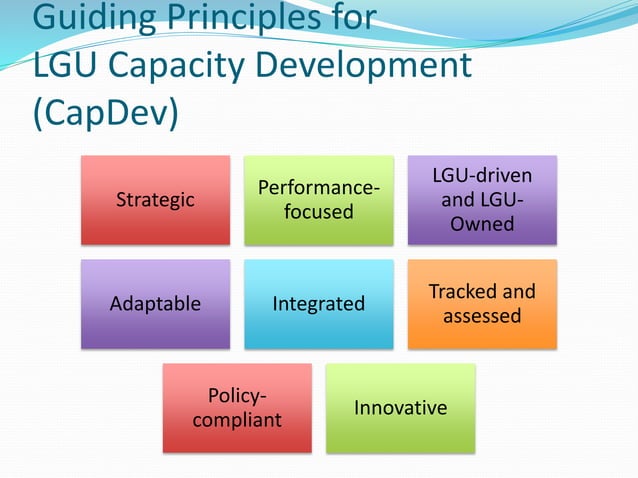 Guiding Principles for LGU Capacity Development (CapDev)

Strategic

Performance-focused

LGU-driven and LGU-Owned

Adaptable

Integrated

Tracked and assessed

Policy-compliant

Innovative